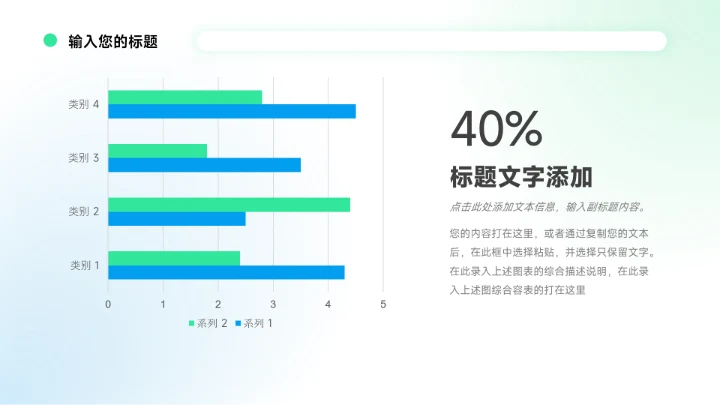 输入您的标题

类别 4
类别 3
类别 2
类别 1
0 1 2 3 4 5
系列 2 系列 1

40%

标题文字添加

点击此处添加文本信息，输入副标题内容。

您的内容打在这里，或者通过复制您的文本后，在此框中选择粘贴，并选择只保留文字。在此录入上述图表的综合描述说明，在此录入上述图综合容表的打在这里